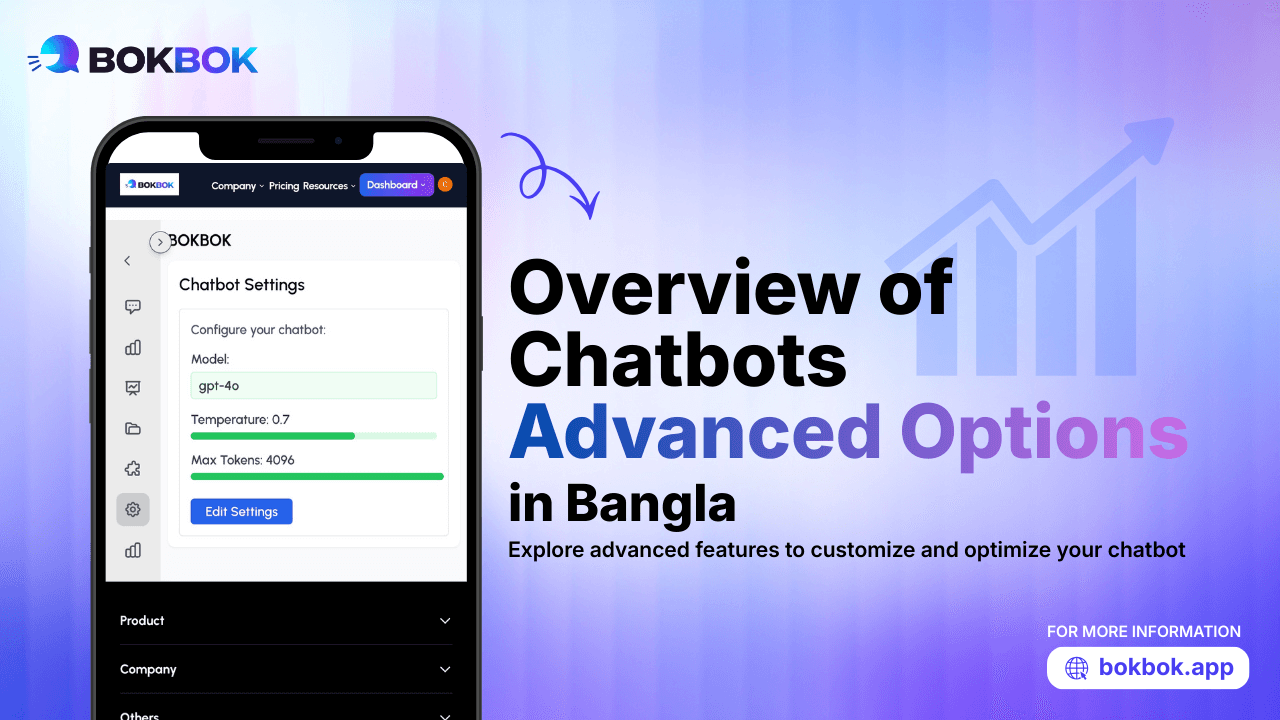 BOKBOK

BOKBOK Company Pricing Resources Dashboard

BOKBOK

Chatbot Settings

Configure your chatbot:

Model:

gpt-4o

Temperature: 0.7

Max Tokens: 4096

Edit Settings

Product

Company

Others

Overview of Chatbots Advanced Options in Bangla

Explore advanced features to customize and optimize your chatbot

FOR MORE INFORMATION

bokbok.app